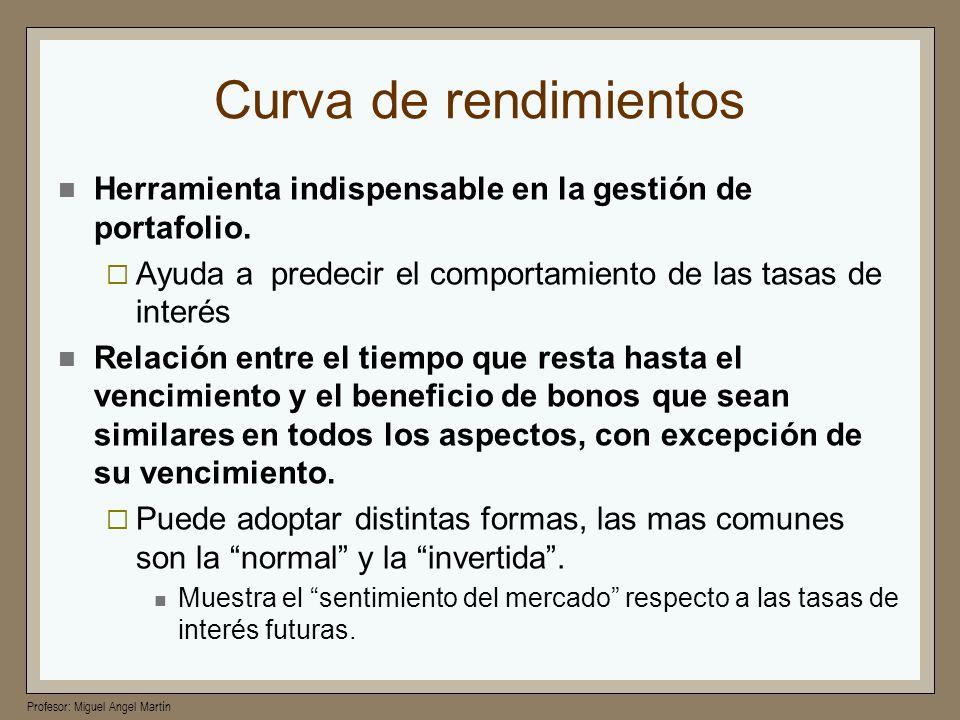 Curva de rendimientos

Herramienta indispensable en la gestión de portafolio.

Ayuda a predecir el comportamiento de las tasas de interés

Relación entre el tiempo que resta hasta el vencimiento y el beneficio de bonos que sean similares en todos los aspectos, con excepción de su vencimiento.

Puede adoptar distintas formas, las mas comunes son la “normal” y la “invertida”.

Muestra el “sentimiento del mercado” respecto a las tasas de interés futuras.

Profesor: Miguel Angel Martín